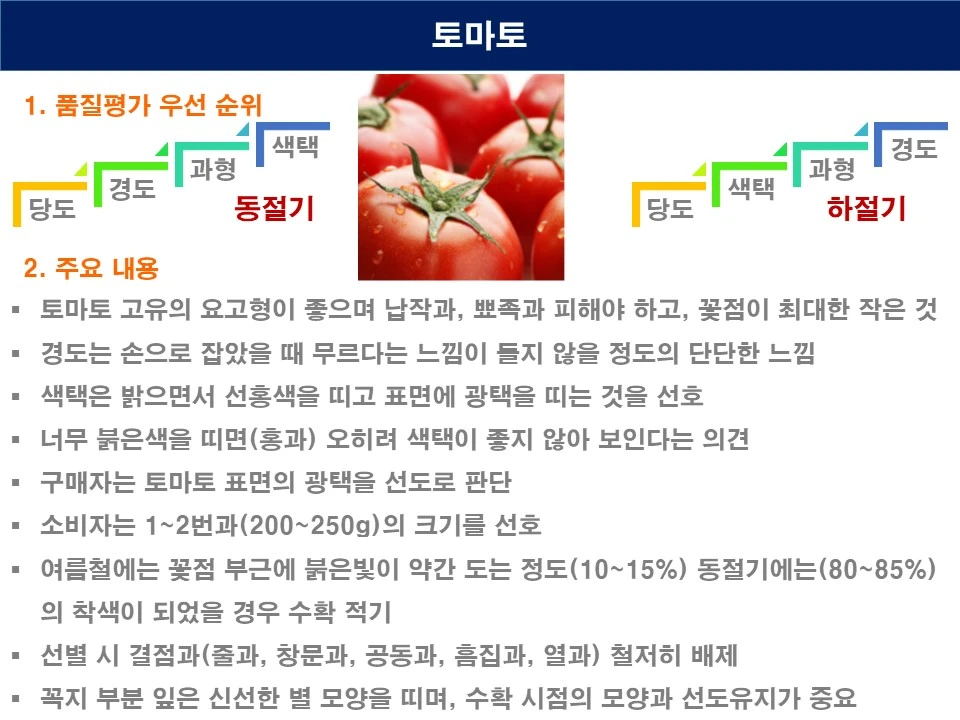 토마토

1. 품질평가 우선 순위

당도
경도
과형
색택
동절기

당도
색택
과형
경도
하절기

2. 주요 내용

▪ 토마토 고유의 요고형이 좋으며 납작과, 뾰족과 피해야 하고, 꽃점이 최대한 작은 것
▪ 경도는 손으로 잡았을 때 무르다는 느낌이 들지 않을 정도의 단단한 느낌
▪ 색택은 밝으면서 선홍색을 띠고 표면에 광택을 띠는 것을 선호
▪ 너무 붉은색을 띠면(홍과) 오히려 색택이 좋지 않아 보인다는 의견
▪ 구매자는 토마토 표면의 광택을 선도로 판단
▪ 소비자는 1~2번과(200~250g)의 크기를 선호
▪ 여름철에는 꽃점 부근에 붉은빛이 약간 도는 정도(10~15%) 동절기에는(80~85%)의 착색이 되었을 경우 수확 적기
▪ 선별 시 결점과(줄과, 창문과, 공동과, 흠집과, 열과) 철저히 배제
▪ 꼭지 부분 잎은 신선한 별 모양을 띠며, 수확 시점의 모양과 선도유지가 중요